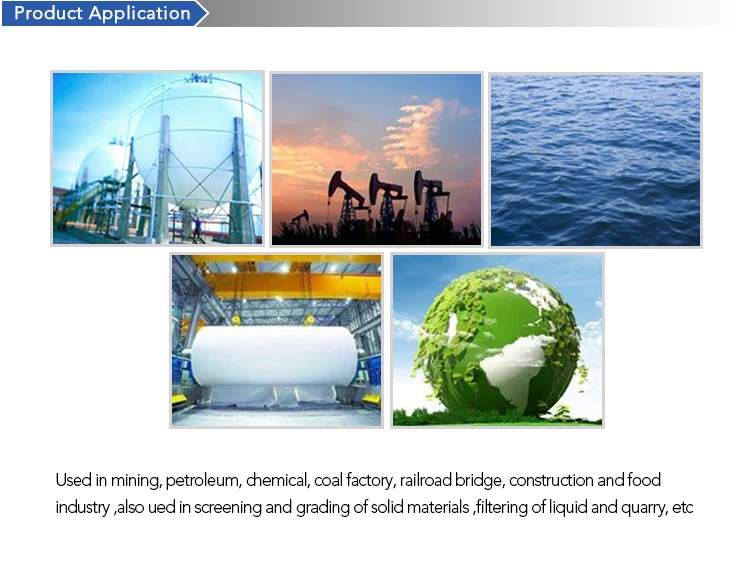 Product Application

Used in mining, petroleum, chemical, coal factory, railroad bridge, construction and food industry ,also ued in screening and grading of solid materials ,filtering of liquid and quarry, etc